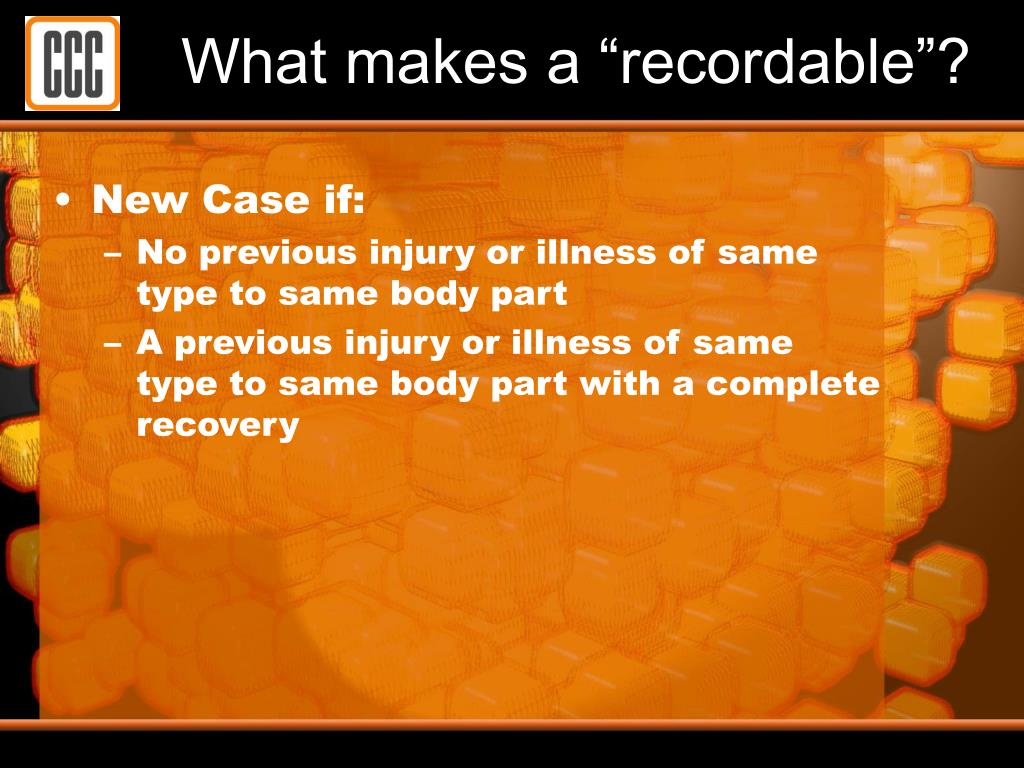 CCC

What makes a “recordable”?

• New Case if:
– No previous injury or illness of same type to same body part
– A previous injury or illness of same type to same body part with a complete recovery